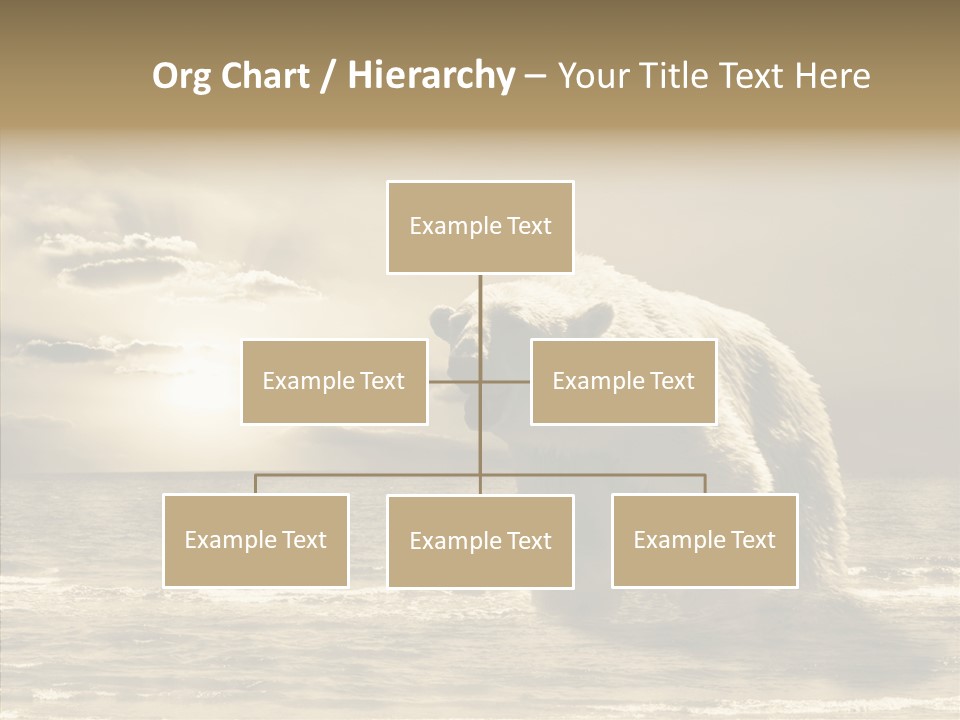 Org Chart / Hierarchy – Your Title Text Here

Example Text

Example Text

Example Text

Example Text

Example Text

Example Text